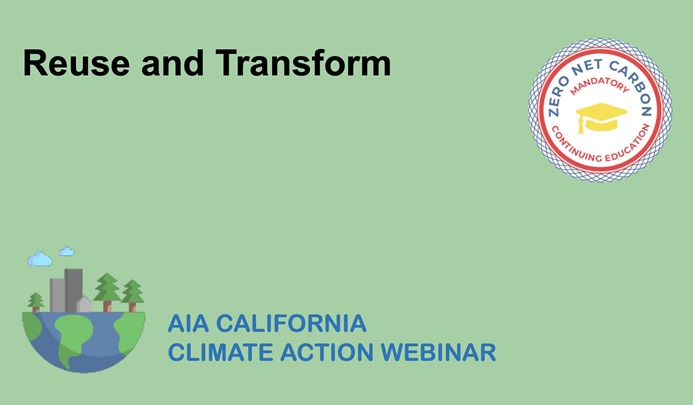 Reuse and Transform

ZERO NET CARBON
MANDATORY
CONTINUING EDUCATION

AIA CALIFORNIA
CLIMATE ACTION WEBINAR